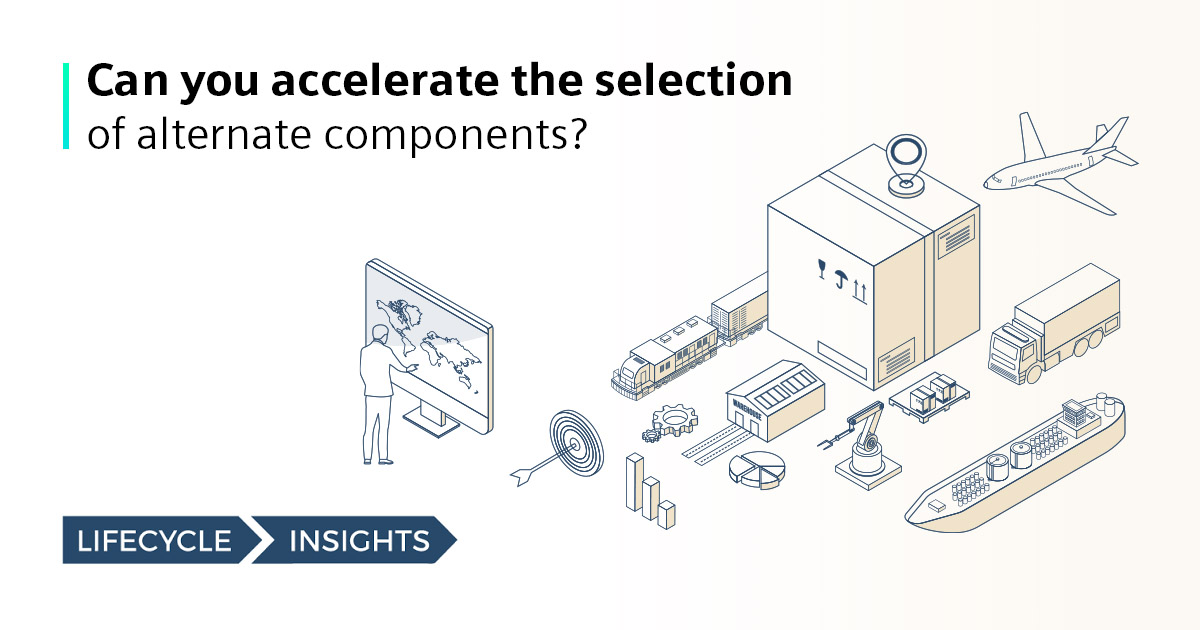 Can you accelerate the selection
of alternate components?

WAREHOUSE

LIFECYCLE INSIGHTS